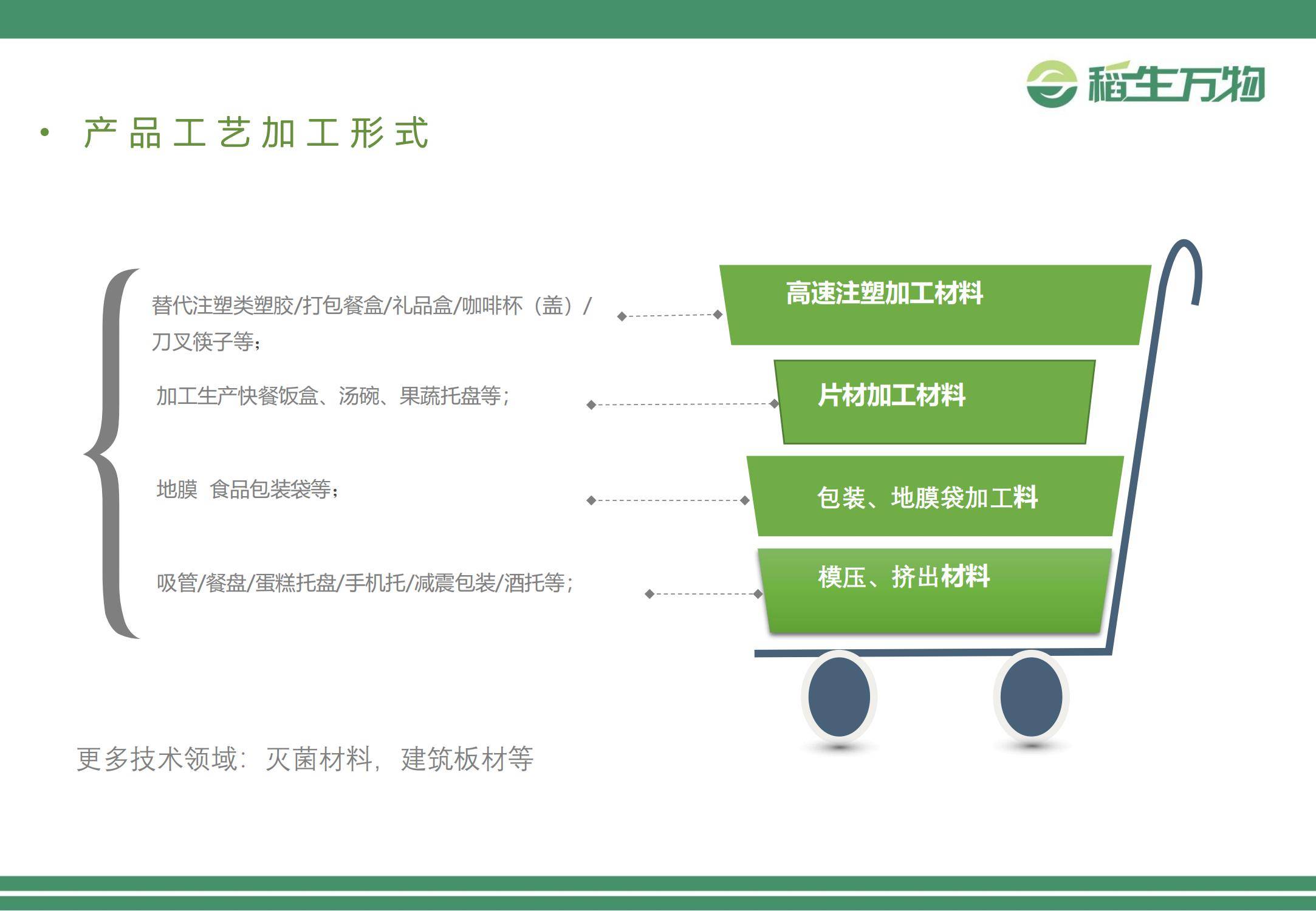 稻生万物

• 产品工艺加工形式

替代注塑类塑胶/打包餐盒/礼品盒/咖啡杯（盖）/刀叉筷子等；

加工生产快餐饭盒、汤碗、果蔬托盘等；

地膜 食品包装袋等；

吸管/餐盘/蛋糕托盘/手机托/减震包装/酒托等；

高速注塑加工材料

片材加工材料

包装、地膜袋加工料

模压、挤出材料

更多技术领域：灭菌材料，建筑板材等